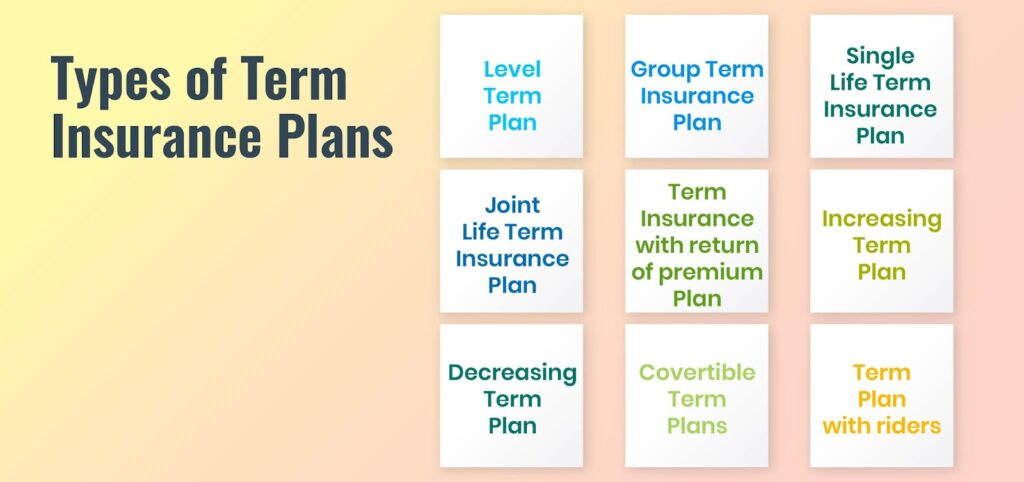 Types of Term Insurance Plans

Level Term Plan

Group Term Insurance Plan

Single Life Term Insurance Plan

Joint Life Term Insurance Plan

Term Insurance with return of premium Plan

Increasing Term Plan

Decreasing Term Plan

Covertible Term Plans

Term Plan with riders